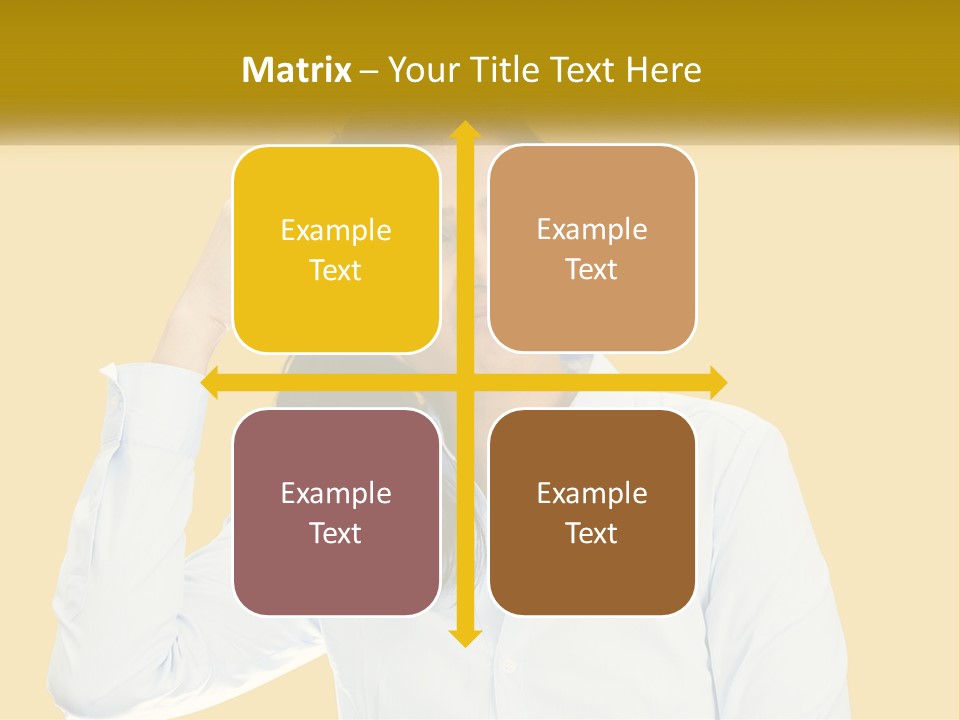 Matrix – Your Title Text Here

Example Text

Example Text

Example Text

Example Text